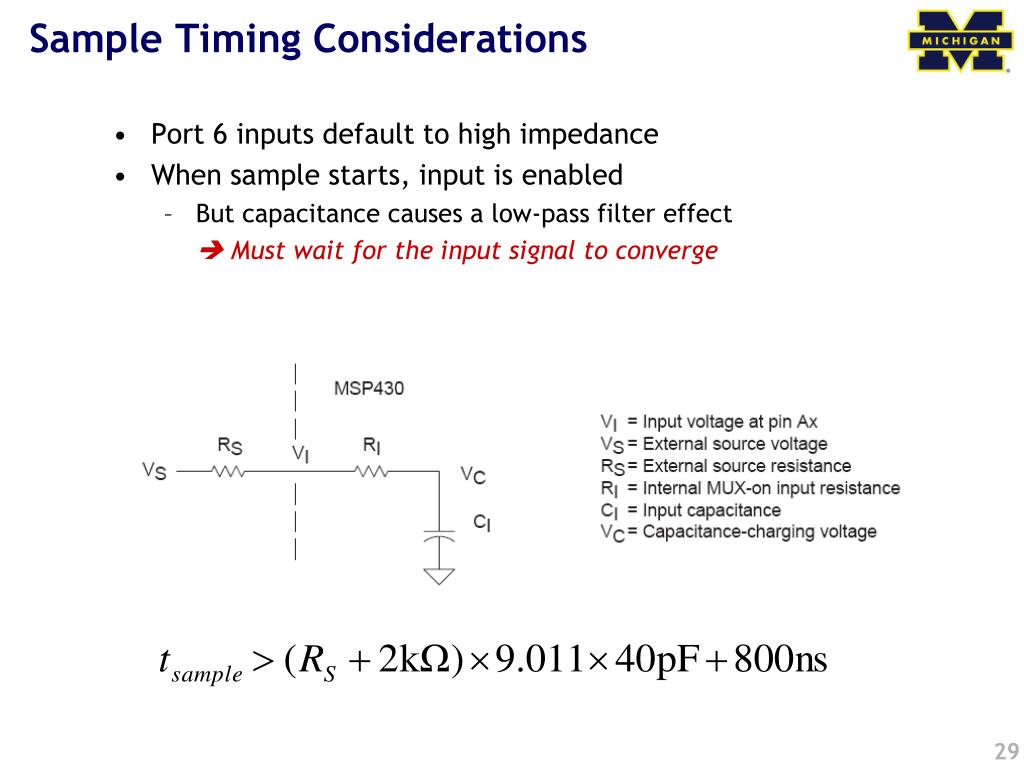 Sample Timing Considerations

MICHIGAN

• Port 6 inputs default to high impedance
• When sample starts, input is enabled
– But capacitance causes a low-pass filter effect
➔ Must wait for the input signal to converge

MSP430

$V_S$ $R_S$ $V_I$ $R_I$ $V_C$ $C_I$

$V_I$ = Input voltage at pin Ax
$V_S$ = External source voltage
$R_S$ = External source resistance
$R_I$ = Internal MUX-on input resistance
$C_I$ = Input capacitance
$V_C$ = Capacitance-charging voltage

$t_{sample} > (R_S + 2\text{k}\Omega) \times 9.011 \times 40\text{pF} + 800\text{ns}$

29